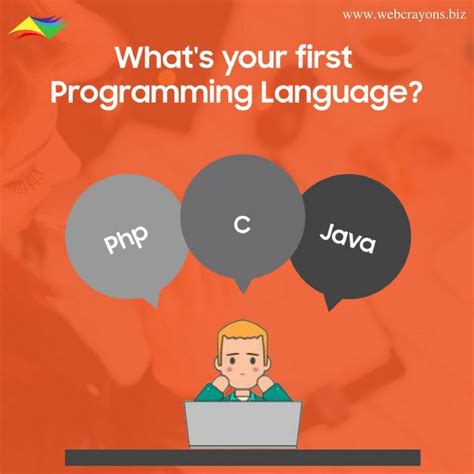 www.webcrayons.biz

What's your first Programming Language?

Php

C

Java